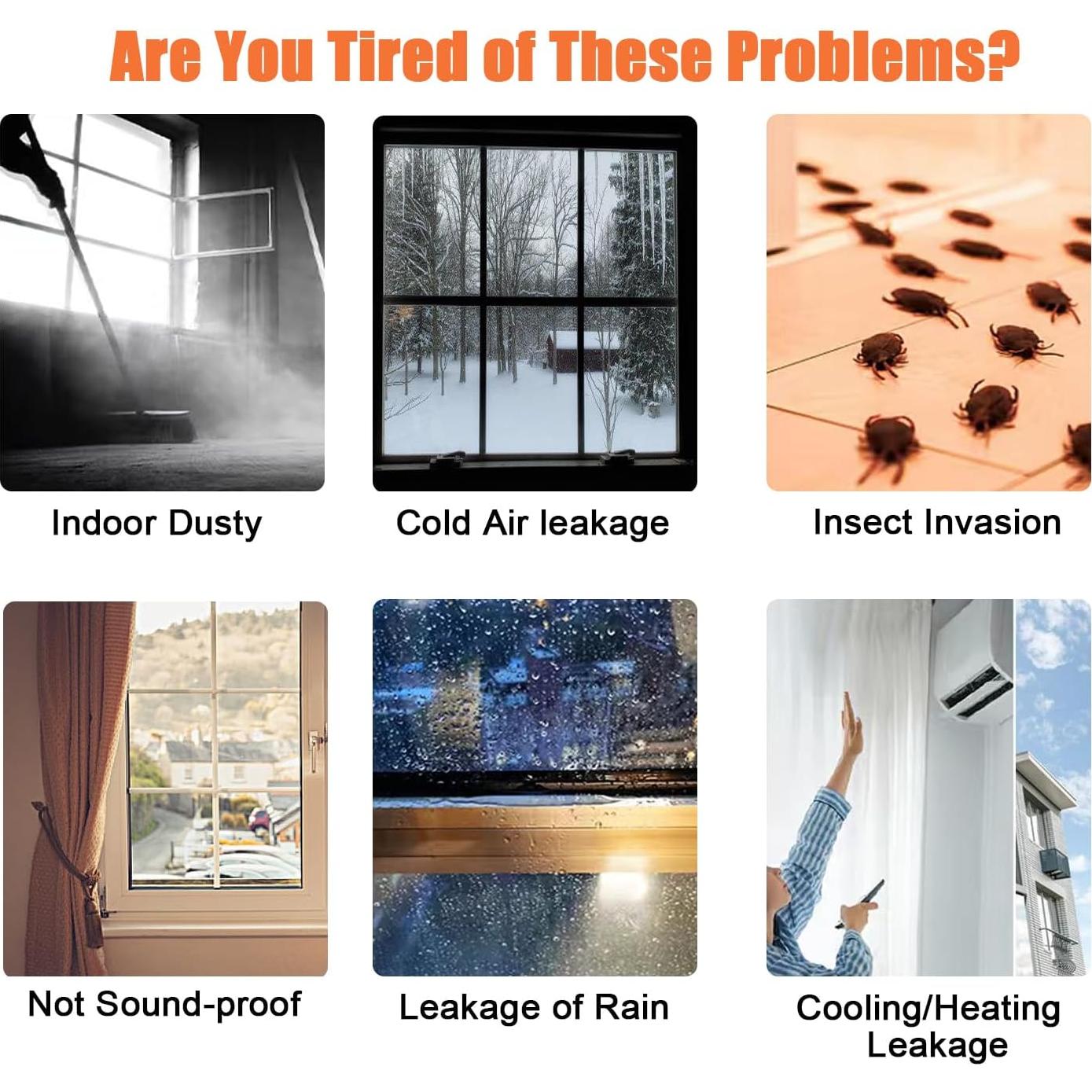 Are You Tired of These Problems?

Indoor Dusty

Cold Air leakage

Insect Invasion

Not Sound-proof

Leakage of Rain

Cooling/Heating Leakage